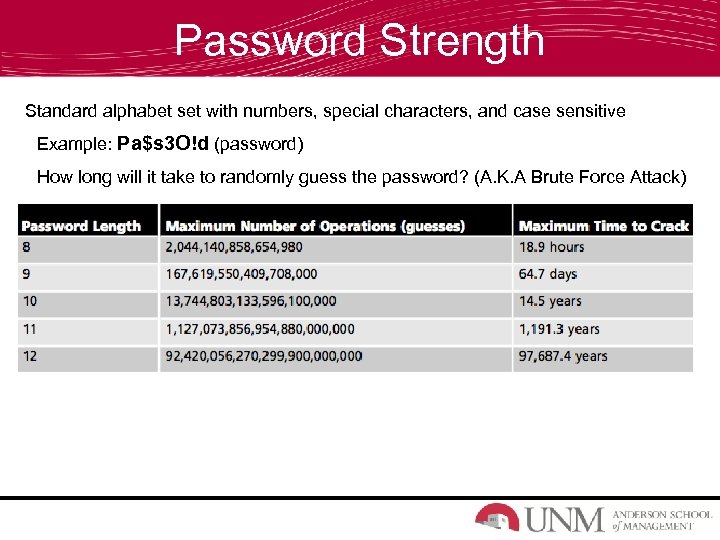 Password Strength

Standard alphabet set with numbers, special characters, and case sensitive

Example: Pa$s3O!d (password)

How long will it take to randomly guess the password? (A.K.A Brute Force Attack)

| Password Length | Maximum Number of Operations (guesses) | Maximum Time to Crack |
|---|---|---|
| 8 | 2,044,140,858,654,980 | 18.9 hours |
| 9 | 167,619,550,409,708,000 | 64.7 days |
| 10 | 13,744,803,133,596,100,000 | 14.5 years |
| 11 | 1,127,073,856,954,880,000,000 | 1,191.3 years |
| 12 | 92,420,056,270,299,900,000,000 | 97,687.4 years |

UNM ANDERSON SCHOOL of MANAGEMENT